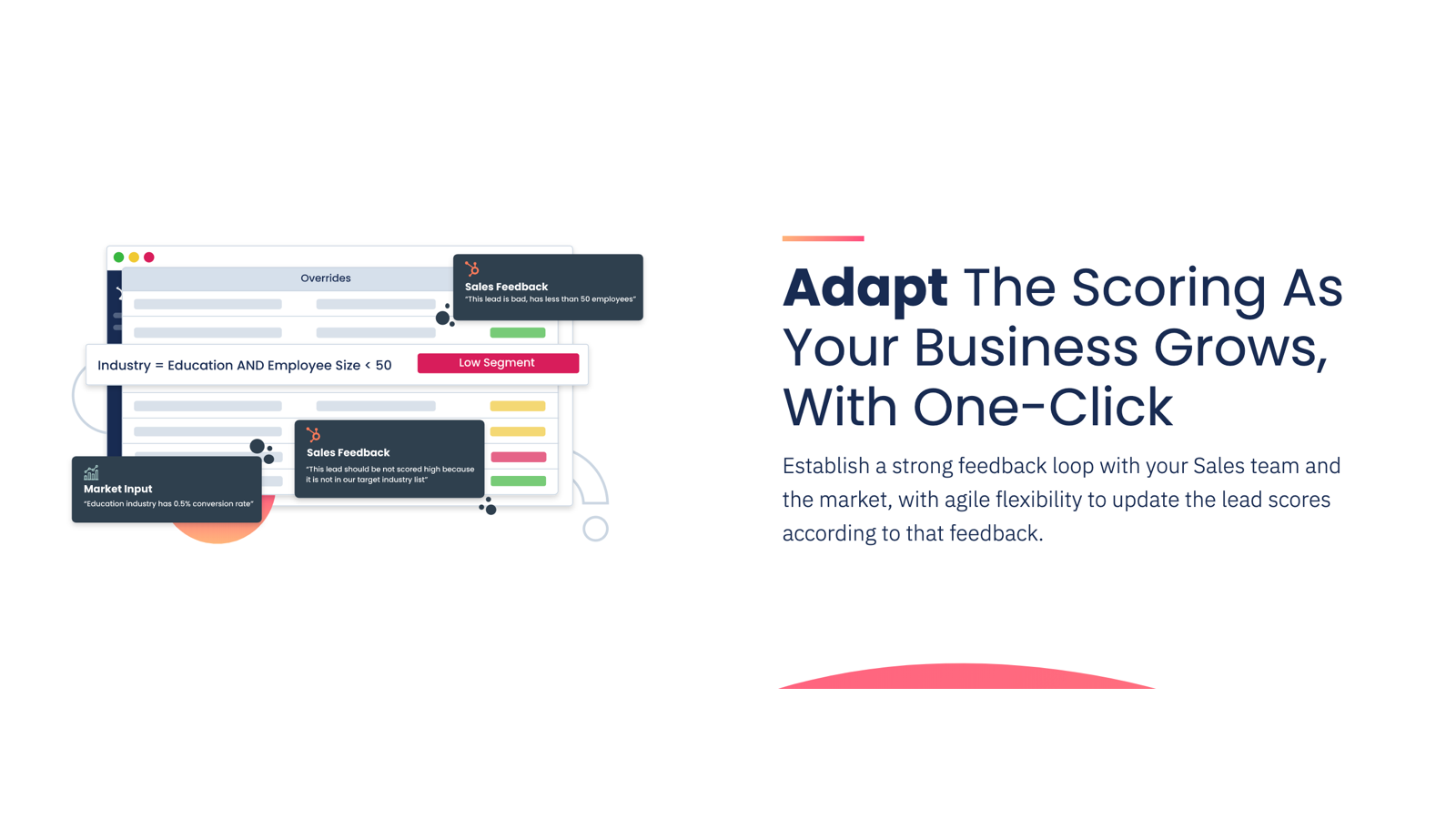 Overrides

Sales Feedback
"This lead is bad, has less than 50 employees"

Industry = Education AND Employee Size < 50

Low Segment

Sales Feedback
"This lead should be not scored high because it is not in our target industry list"

Market Input
"Education industry has 0.5% conversion rate"

Adapt The Scoring As Your Business Grows, With One-Click

Establish a strong feedback loop with your Sales team and the market, with agile flexibility to update the lead scores according to that feedback.